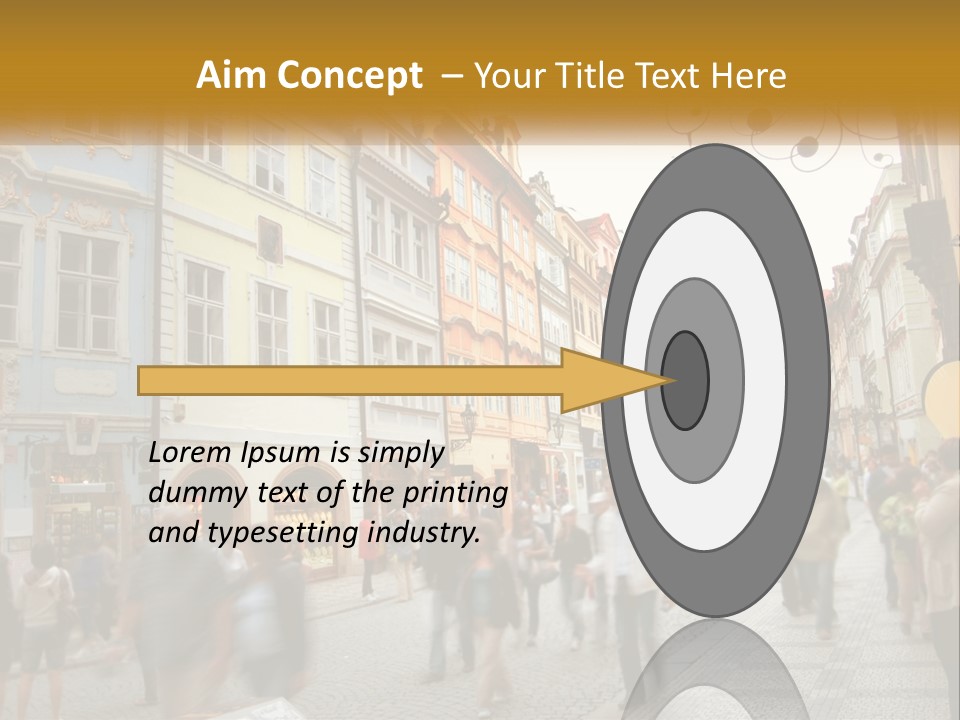 Aim Concept – Your Title Text Here

Lorem Ipsum is simply dummy text of the printing and typesetting industry.